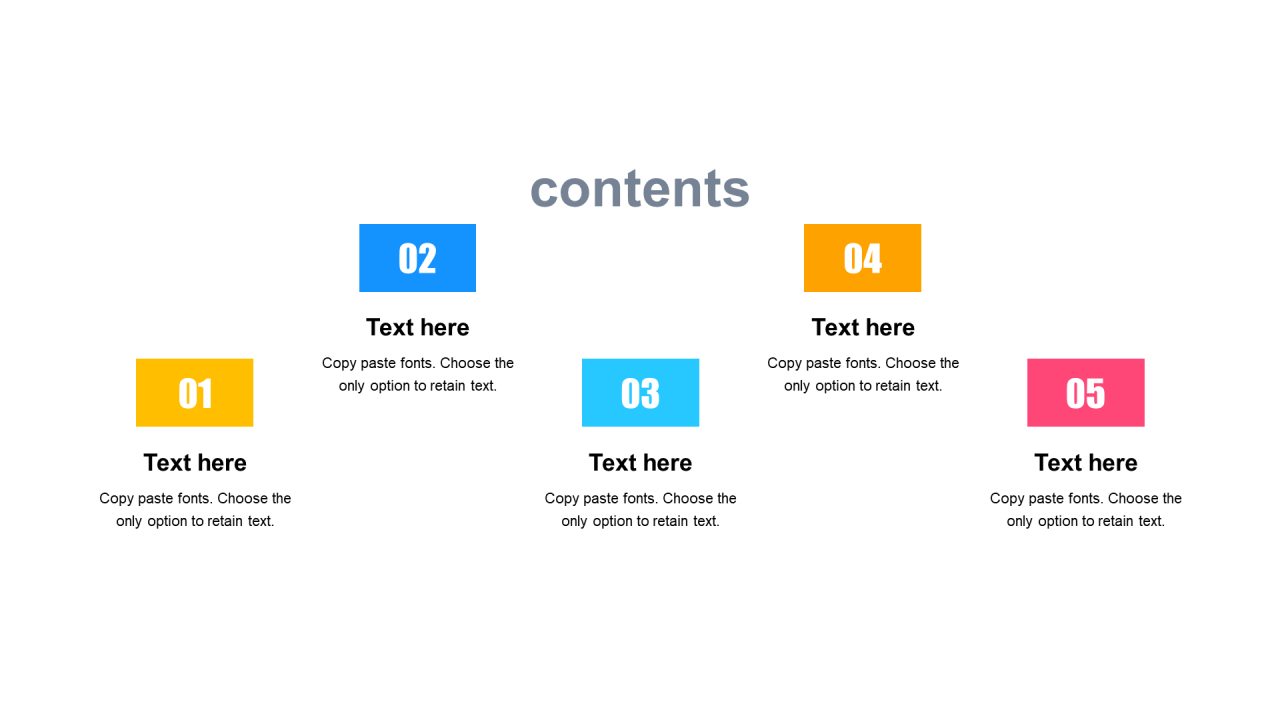 contents

01

Text here

Copy paste fonts. Choose the only option to retain text.

02

Text here

Copy paste fonts. Choose the only option to retain text.

03

Text here

Copy paste fonts. Choose the only option to retain text.

04

Text here

Copy paste fonts. Choose the only option to retain text.

05

Text here

Copy paste fonts. Choose the only option to retain text.